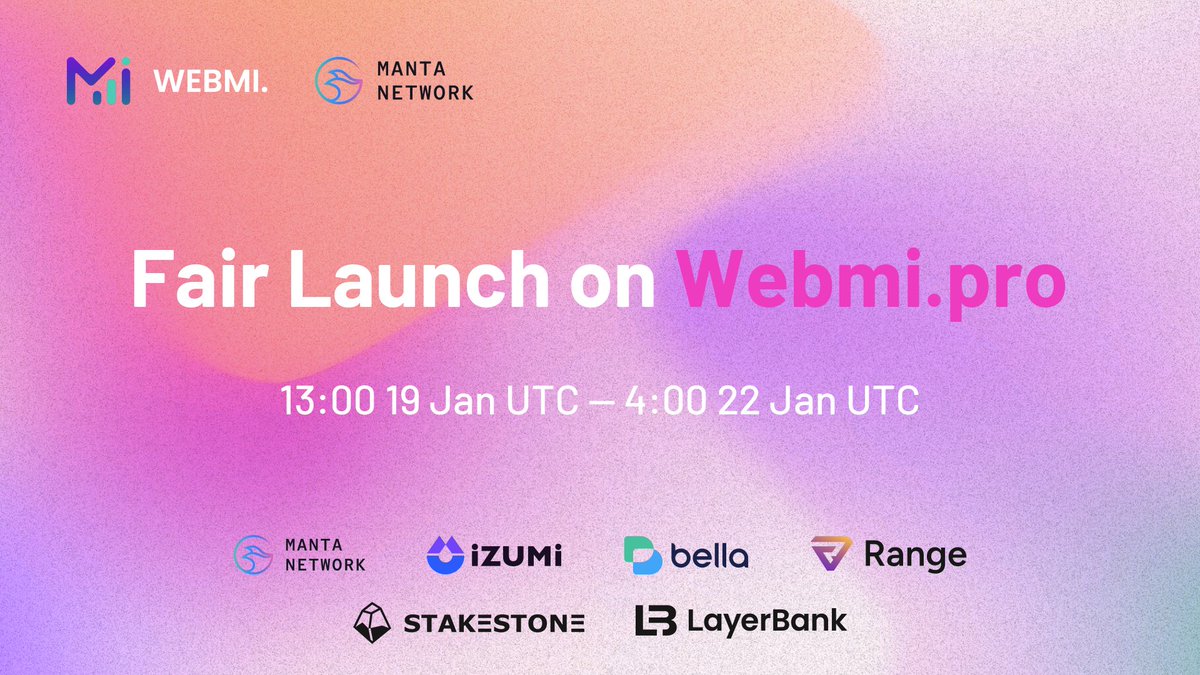 WEBMI.

MANTA NETWORK

Fair Launch on Webmi.pro

13:00 19 Jan UTC — 4:00 22 Jan UTC

MANTA NETWORK

iZUMi

bella

Range

STAKESTONE

LayerBank